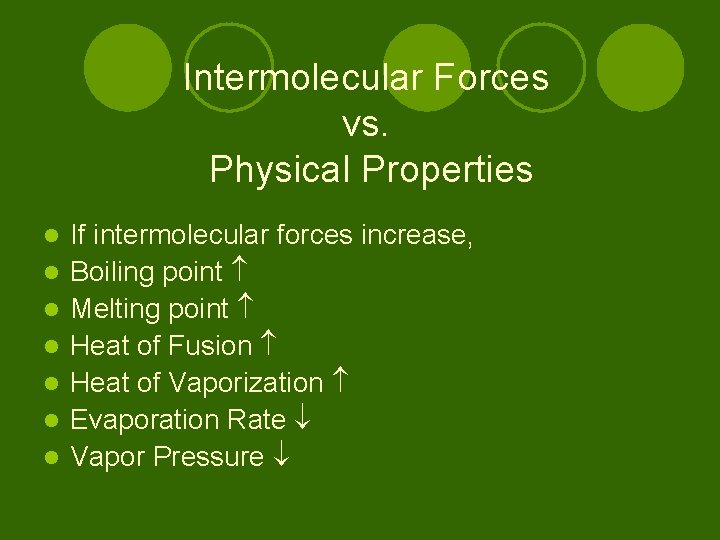 Intermolecular Forces
vs.
Physical Properties

- If intermolecular forces increase,
- Boiling point ↑
- Melting point ↑
- Heat of Fusion ↑
- Heat of Vaporization ↑
- Evaporation Rate ↓
- Vapor Pressure ↓